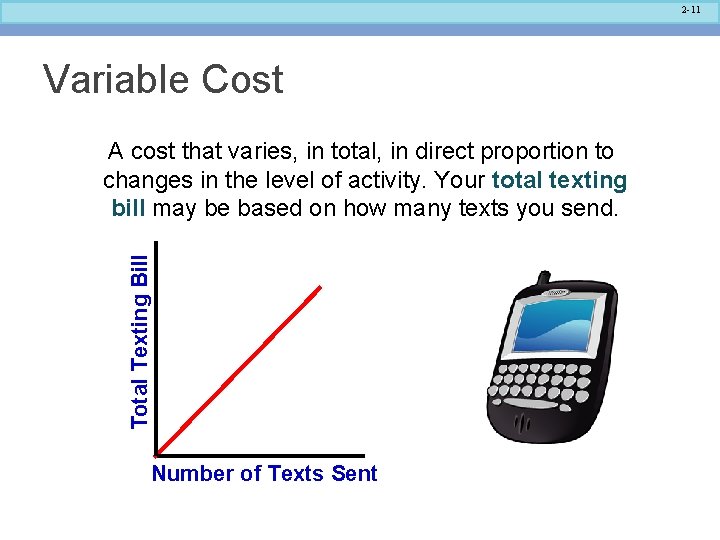 2-11

Variable Cost

A cost that varies, in total, in direct proportion to changes in the level of activity. Your total texting bill may be based on how many texts you send.

Total Texting Bill

Number of Texts Sent